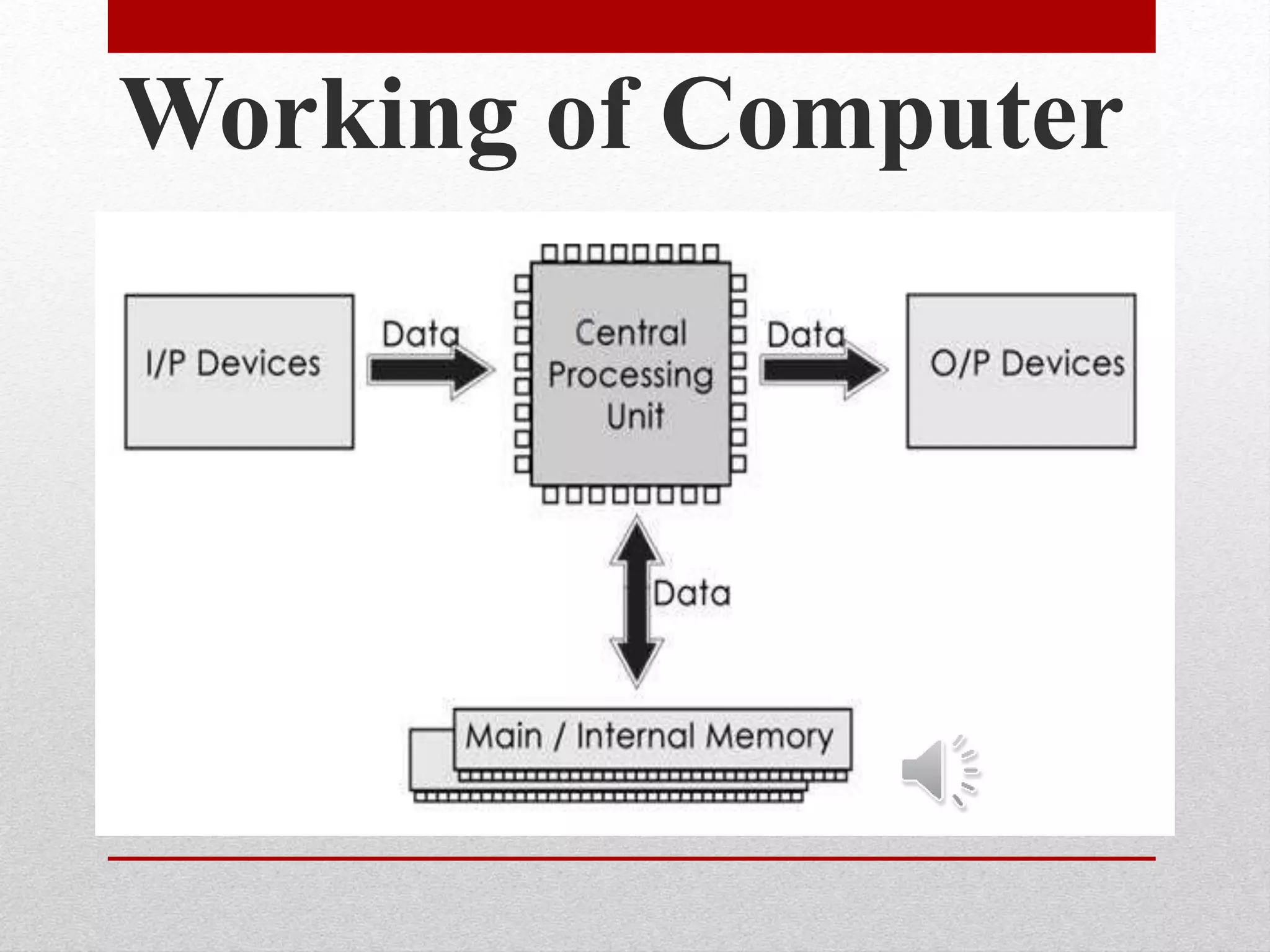 Working of Computer

I/P Devices

Data

Central Processing Unit

Data

O/P Devices

Data

Main / Internal Memory